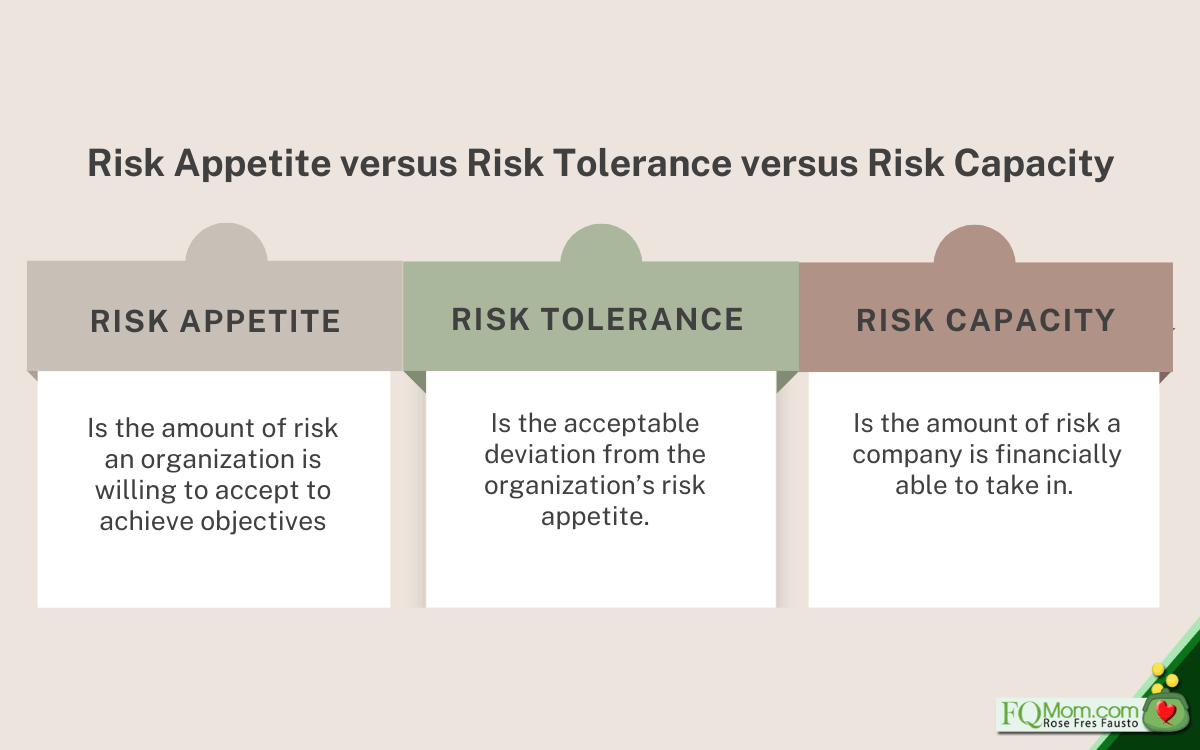 Risk Appetite versus Risk Tolerance versus Risk Capacity

RISK APPETITE

Is the amount of risk an organization is willing to accept to achieve objectives

RISK TOLERANCE

Is the acceptable deviation from the organization's risk appetite.

RISK CAPACITY

Is the amount of risk a company is financially able to take in.

FQMom.com
Rose Fres Fausto